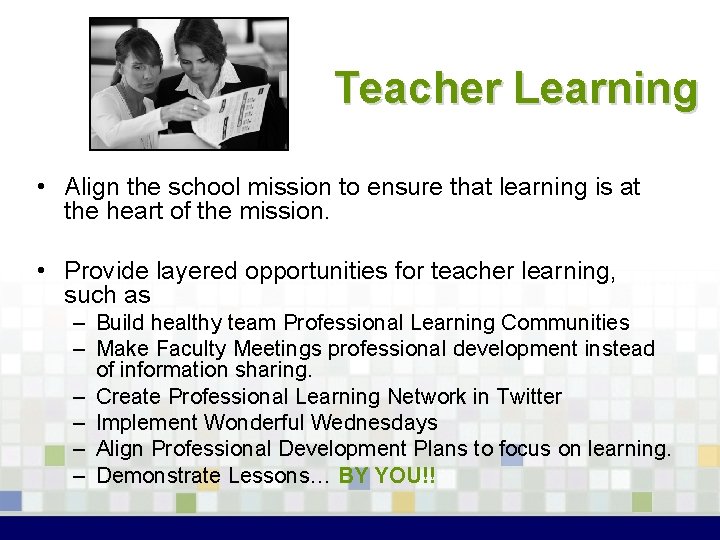 Teacher Learning

• Align the school mission to ensure that learning is at the heart of the mission.

• Provide layered opportunities for teacher learning, such as
– Build healthy team Professional Learning Communities
– Make Faculty Meetings professional development instead of information sharing.
– Create Professional Learning Network in Twitter
– Implement Wonderful Wednesdays
– Align Professional Development Plans to focus on learning.
– Demonstrate Lessons… BY YOU!!